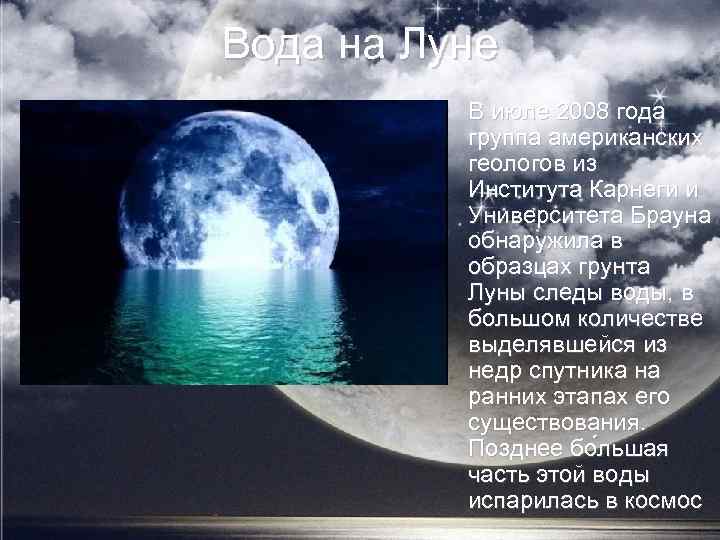 Вода на Луне

В июле 2008 года группа американских геологов из Института Карнеги и Университета Брауна обнаружила в образцах грунта Луны следы воды, в большом количестве выделявшейся из недр спутника на ранних этапах его существования. Позднее бо́льшая часть этой воды испарилась в космос